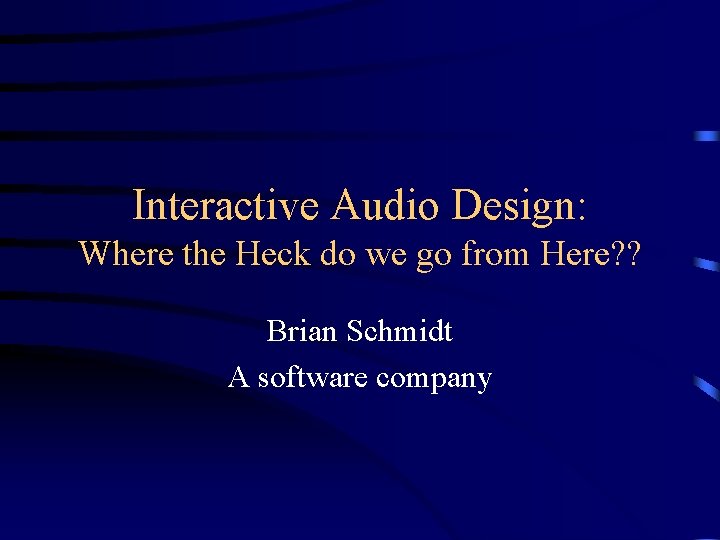 Interactive Audio Design:
Where the Heck do we go from Here??

Brian Schmidt
A software company